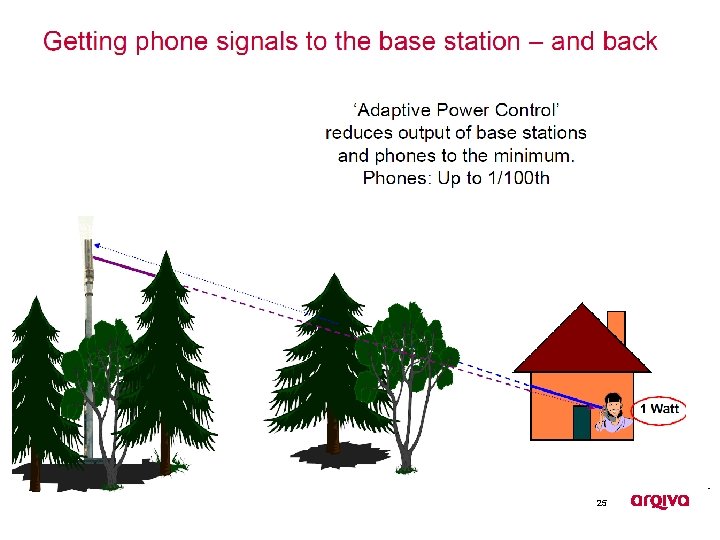 Getting phone signals to the base station – and back

‘Adaptive Power Control’ reduces output of base stations and phones to the minimum. Phones: Up to 1/100th

1 Watt

25

arqiva